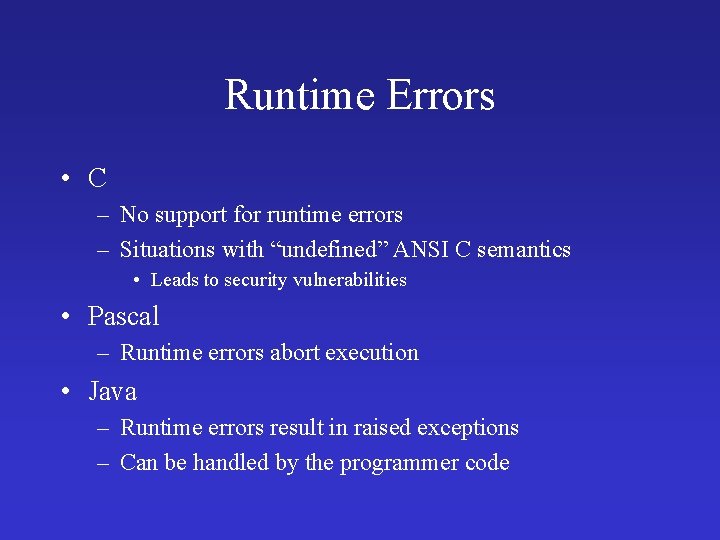 Runtime Errors

• C
– No support for runtime errors
– Situations with “undefined” ANSI C semantics
• Leads to security vulnerabilities

• Pascal
– Runtime errors abort execution

• Java
– Runtime errors result in raised exceptions
– Can be handled by the programmer code